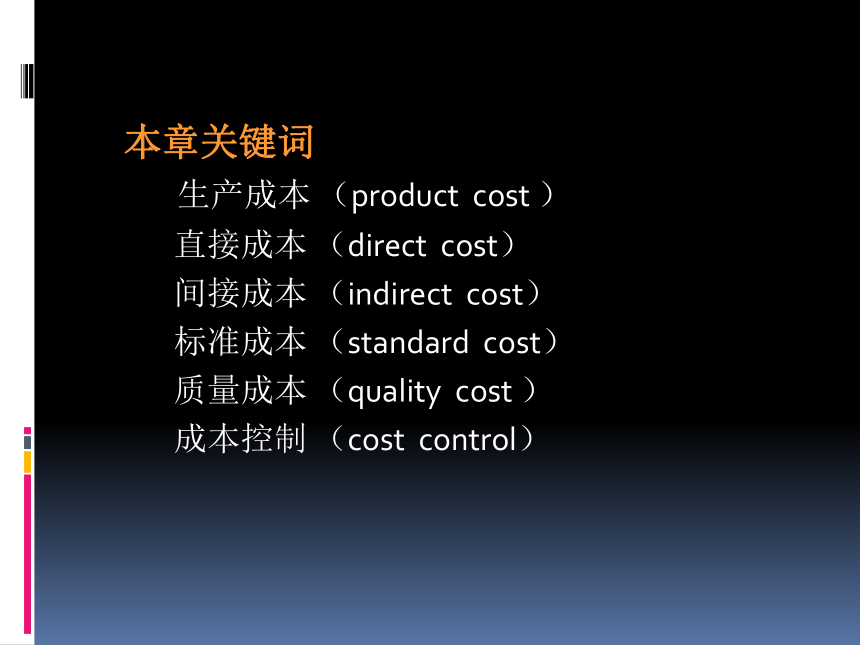 本章关键词

生产成本 （product cost ）
直接成本 （direct cost）
间接成本 （indirect cost）
标准成本 （standard cost）
质量成本 （quality cost ）
成本控制 （cost control）